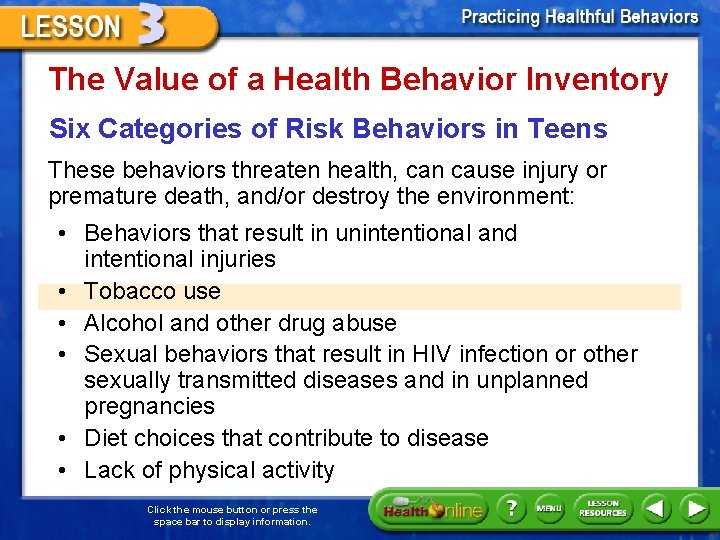 LESSON 3

Practicing Healthful Behaviors

The Value of a Health Behavior Inventory

Six Categories of Risk Behaviors in Teens

These behaviors threaten health, can cause injury or premature death, and/or destroy the environment:

• Behaviors that result in unintentional and intentional injuries
• Tobacco use
• Alcohol and other drug abuse
• Sexual behaviors that result in HIV infection or other sexually transmitted diseases and in unplanned pregnancies
• Diet choices that contribute to disease
• Lack of physical activity

Click the mouse button or press the space bar to display information.

Health Online

?

MENU

LESSON RESOURCES